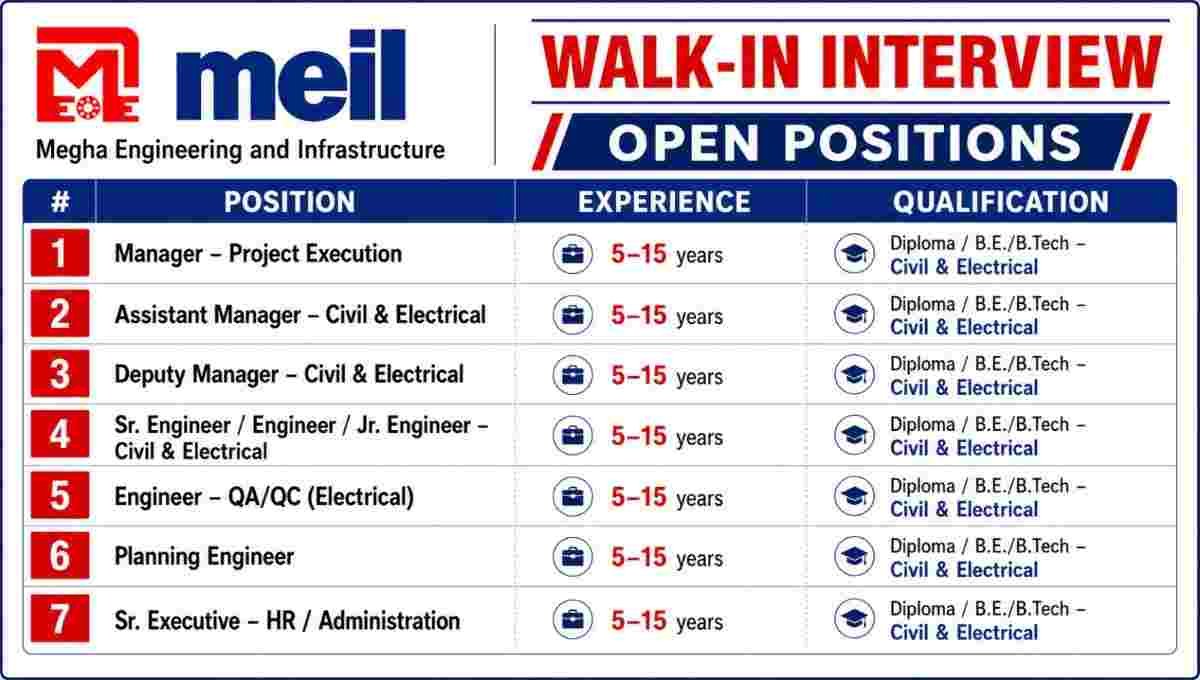 meil
Megha Engineering and Infrastructure

WALK-IN INTERVIEW
OPEN POSITIONS

| # | POSITION | EXPERIENCE | QUALIFICATION |
|---|---|---|---|
| 1 | Manager – Project Execution | 5–15 years | Diploma / B.E./B.Tech – Civil & Electrical |
| 2 | Assistant Manager – Civil & Electrical | 5–15 years | Diploma / B.E./B.Tech – Civil & Electrical |
| 3 | Deputy Manager – Civil & Electrical | 5–15 years | Diploma / B.E./B.Tech – Civil & Electrical |
| 4 | Sr. Engineer / Engineer / Jr. Engineer – Civil & Electrical | 5–15 years | Diploma / B.E./B.Tech – Civil & Electrical |
| 5 | Engineer – QA/QC (Electrical) | 5–15 years | Diploma / B.E./B.Tech – Civil & Electrical |
| 6 | Planning Engineer | 5–15 years | Diploma / B.E./B.Tech – Civil & Electrical |
| 7 | Sr. Executive – HR / Administration | 5–15 years | Diploma / B.E./B.Tech – Civil & Electrical |